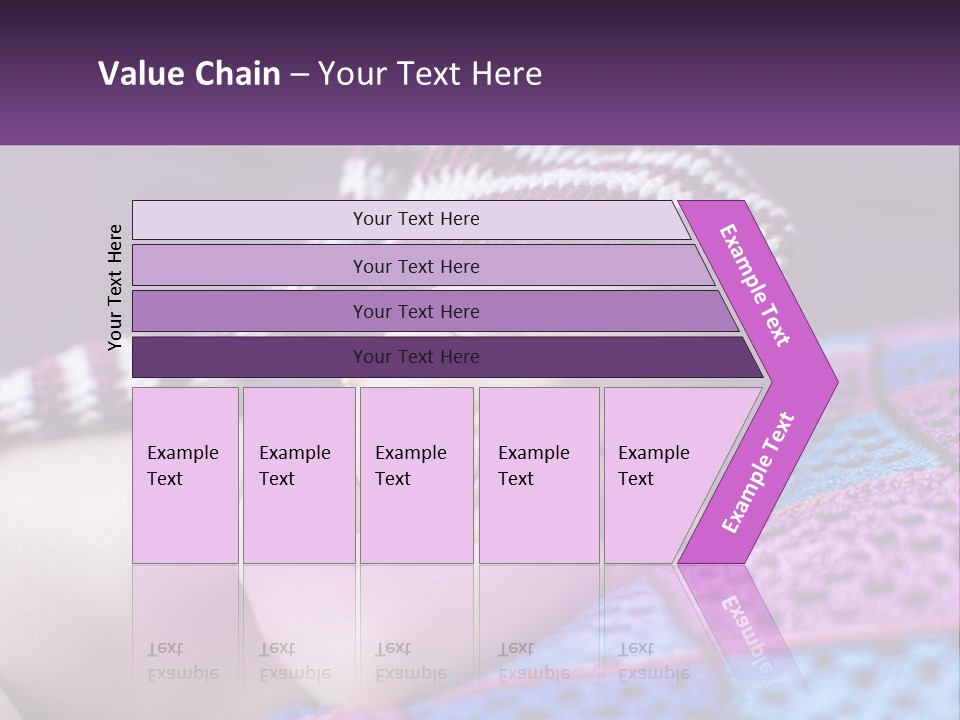 Value Chain – Your Text Here

Your Text Here

Your Text Here

Your Text Here

Your Text Here

Your Text Here

Example Text

Example Text

Example Text

Example Text

Example Text

Example Text

Example Text